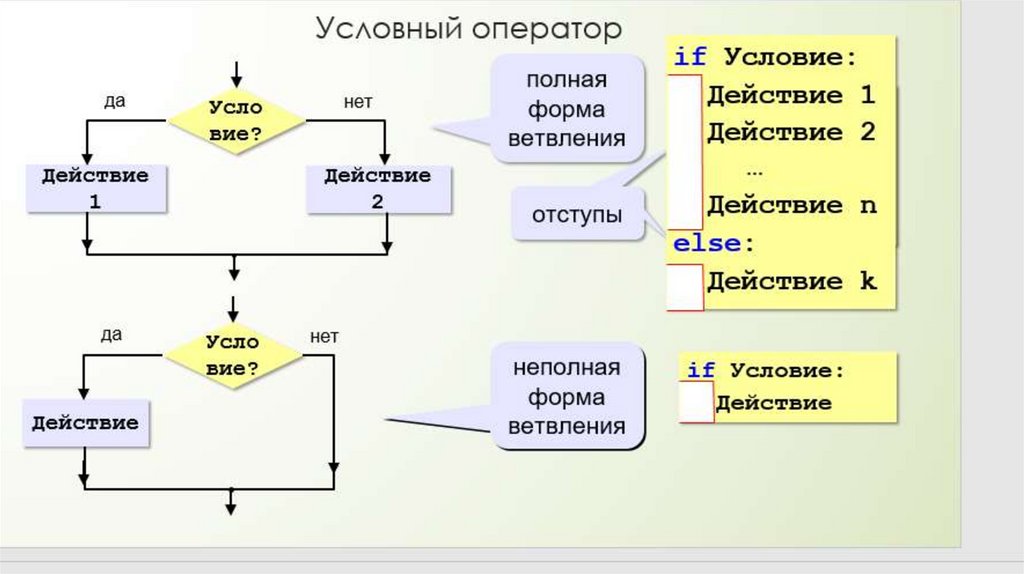 Условный оператор

да

Усло вие?

нет

Действие 1

Действие 2

полная форма ветвления

отступы

if Условие:
Действие 1
Действие 2
…
Действие n
else:
Действие k

да

Усло вие?

нет

Действие

неполная форма ветвления

if Условие:
Действие